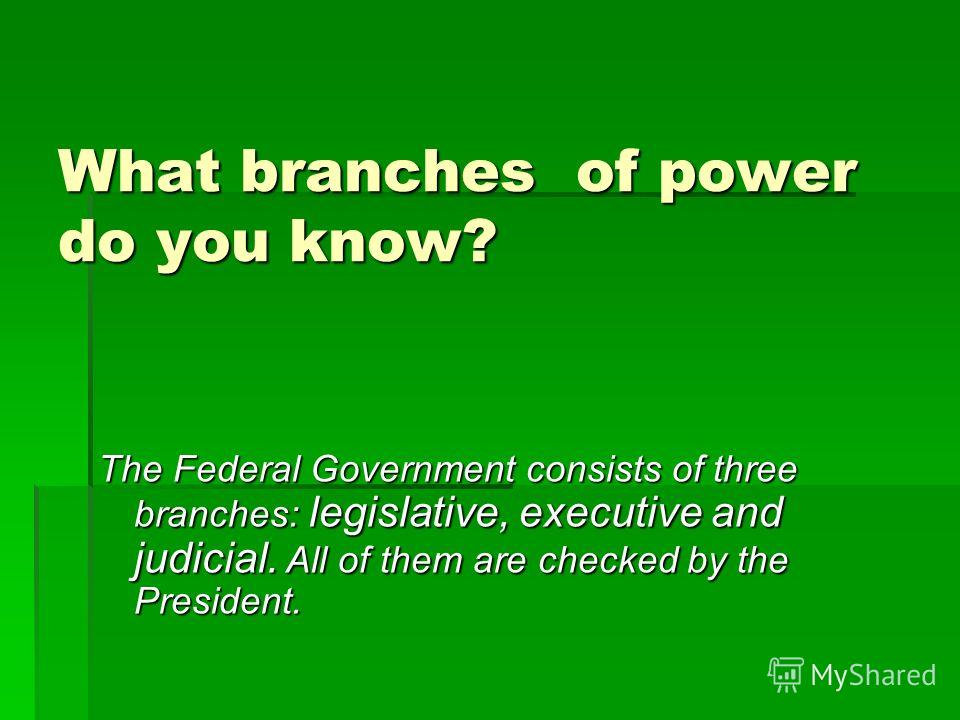 What branches  of power do you know?

The Federal Government consists of three branches: legislative, executive and judicial. All of them are checked by the President.

MyShared